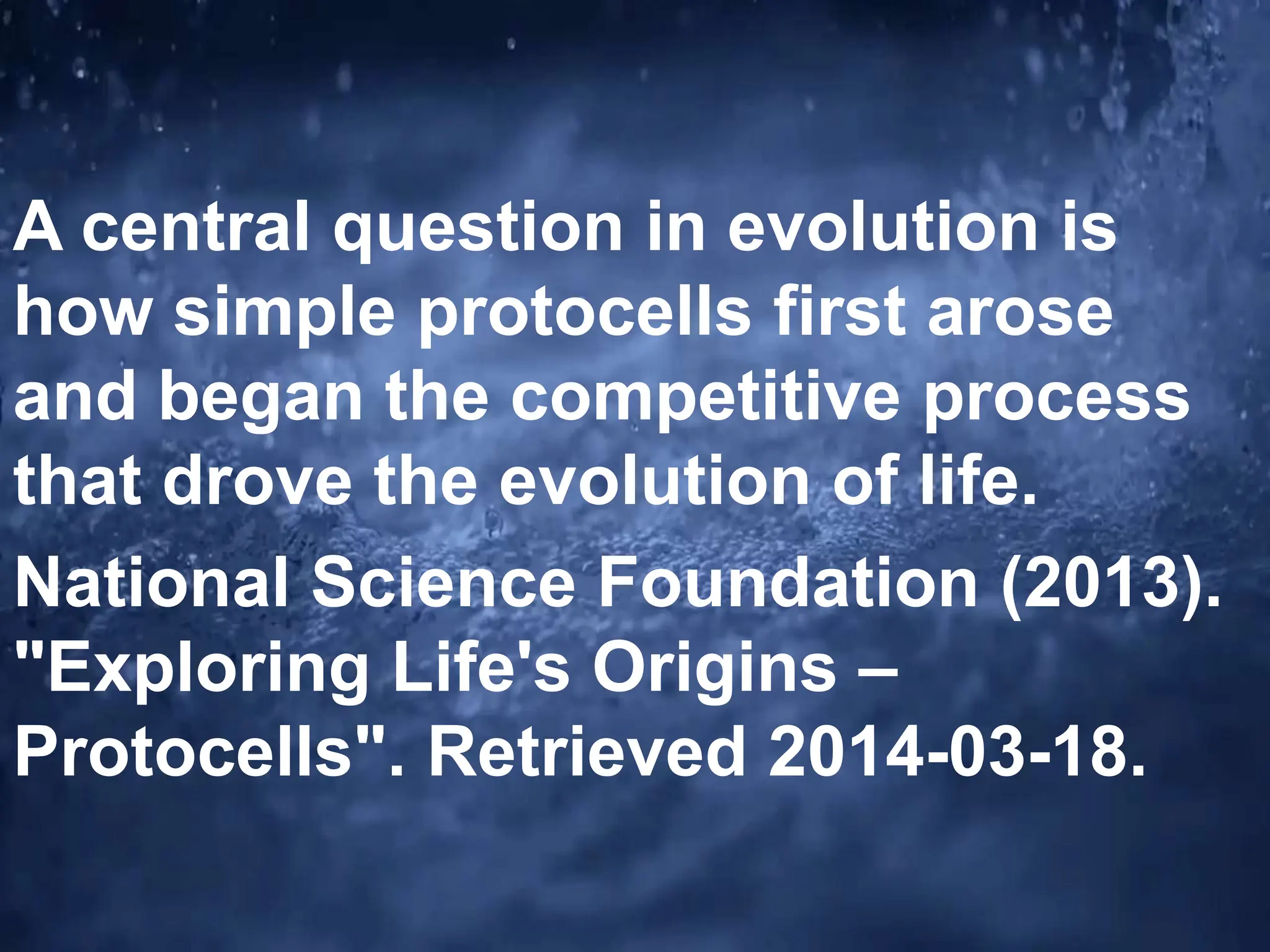 A central question in evolution is how simple protocells first arose and began the competitive process that drove the evolution of life.

National Science Foundation (2013). "Exploring Life's Origins – Protocells". Retrieved 2014-03-18.